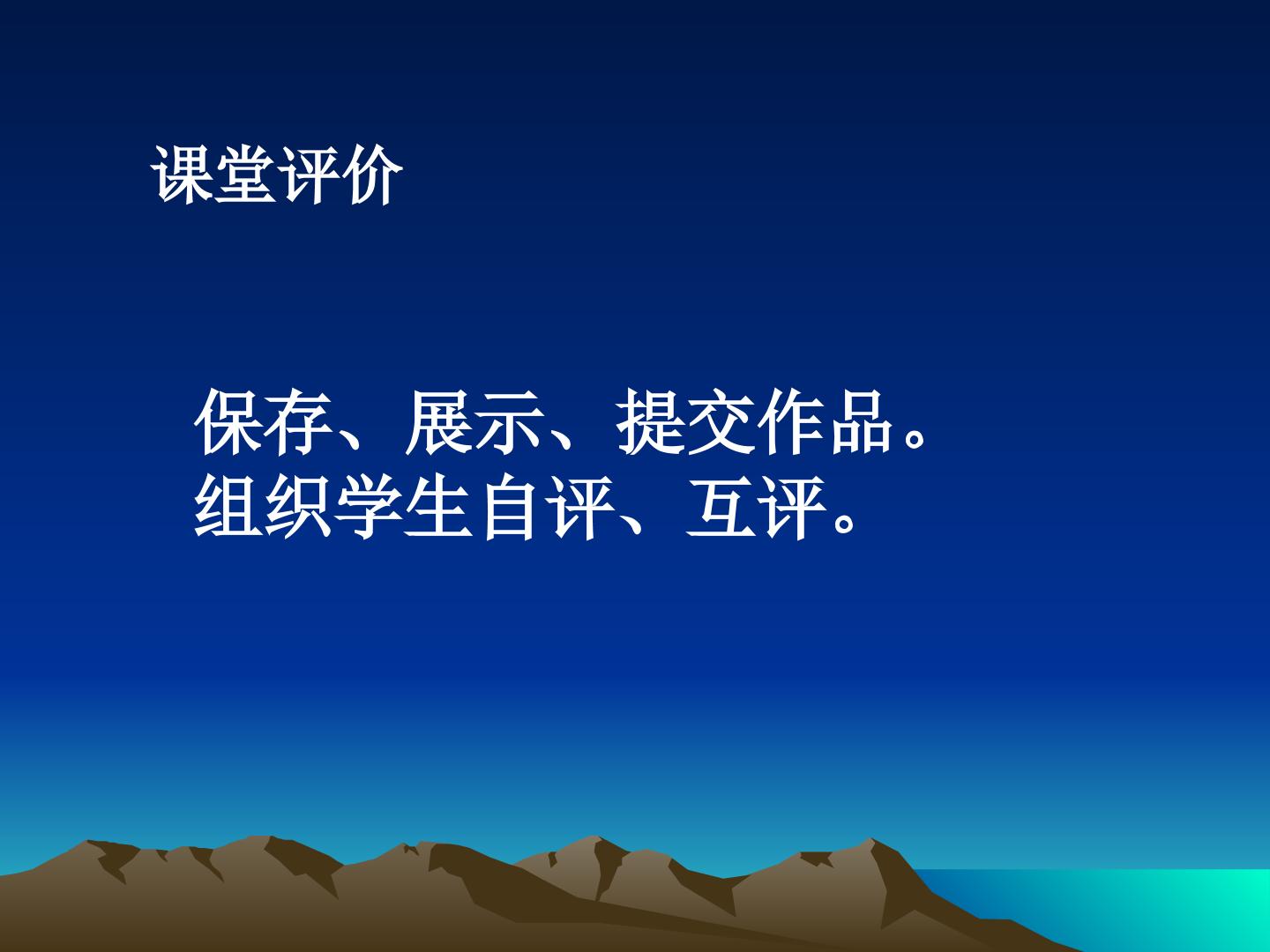 课堂评价

保存、展示、提交作品。
组织学生自评、互评。